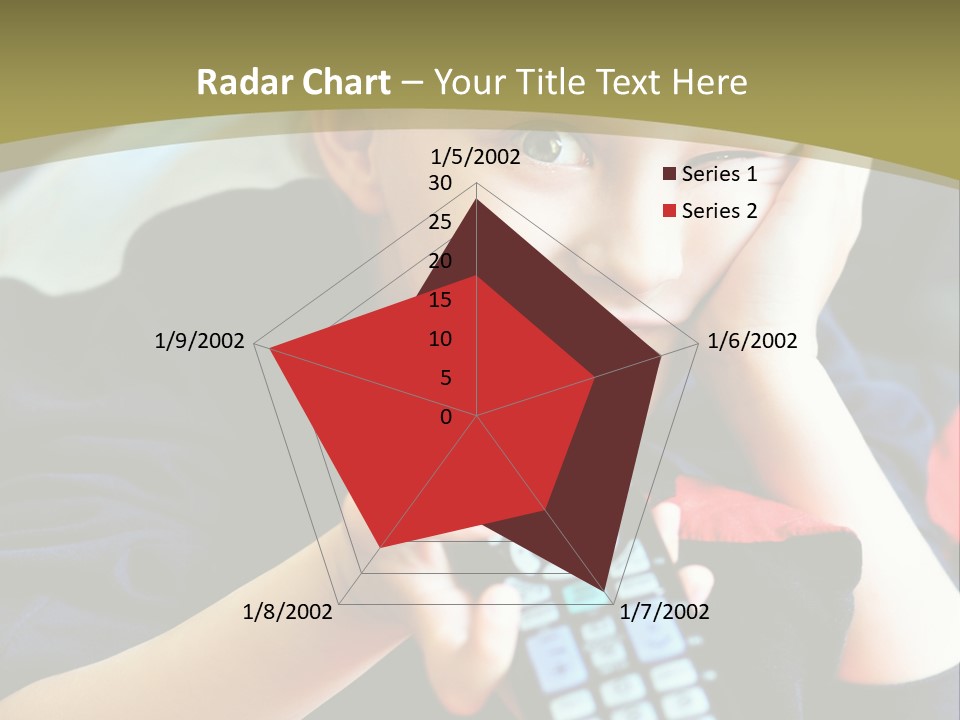 Radar Chart – Your Title Text Here

1/5/2002
30
25
20
15
10
5
0
1/6/2002
1/7/2002
1/8/2002
1/9/2002

Series 1
Series 2